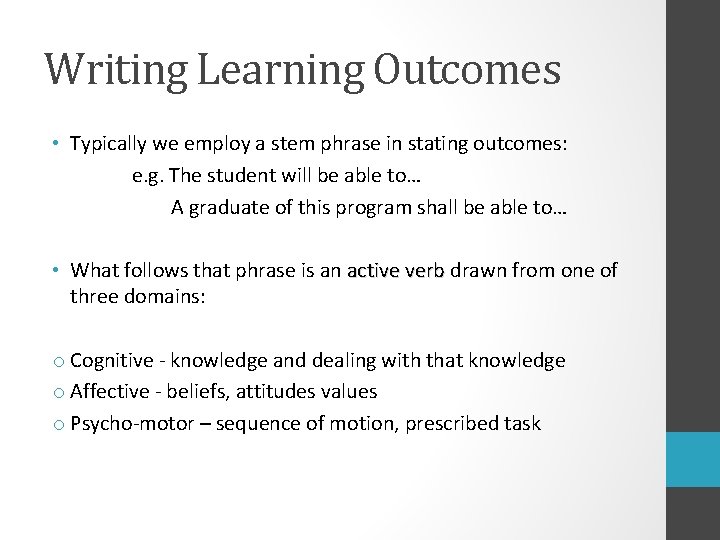 Writing Learning Outcomes

• Typically we employ a stem phrase in stating outcomes:
e.g. The student will be able to…
A graduate of this program shall be able to…

• What follows that phrase is an active verb drawn from one of three domains:

o Cognitive - knowledge and dealing with that knowledge
o Affective - beliefs, attitudes values
o Psycho-motor – sequence of motion, prescribed task